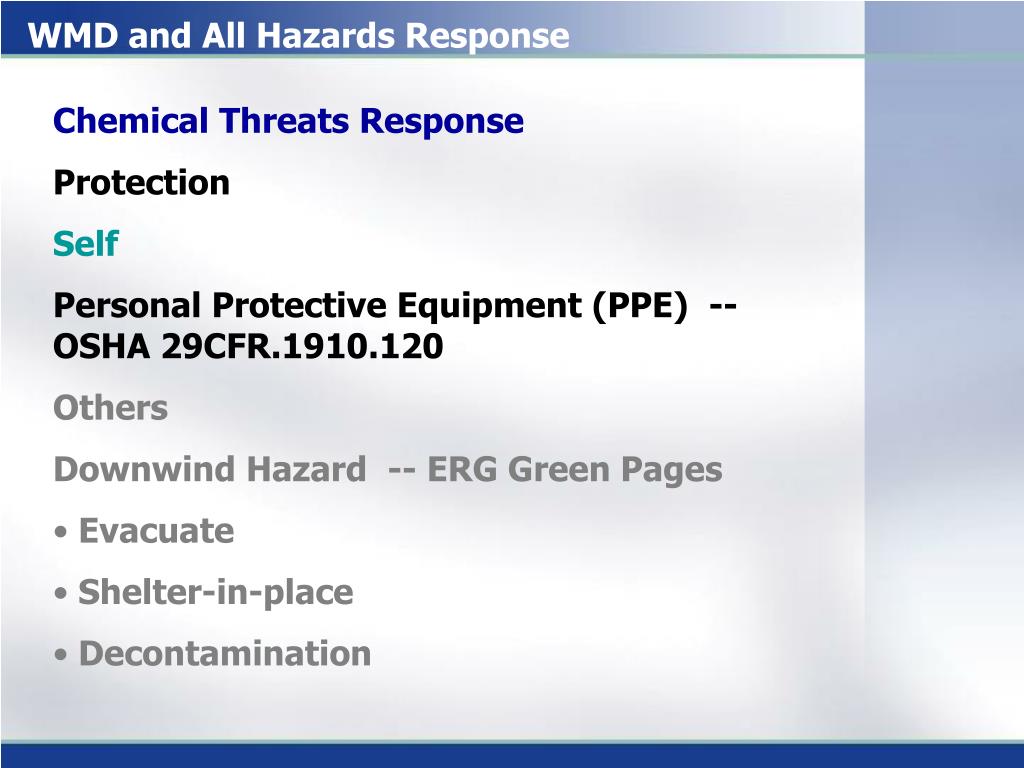 WMD and All Hazards Response

Chemical Threats Response

Protection

Self

Personal Protective Equipment (PPE) -- OSHA 29CFR.1910.120

Others

Downwind Hazard -- ERG Green Pages

• Evacuate

• Shelter-in-place

• Decontamination